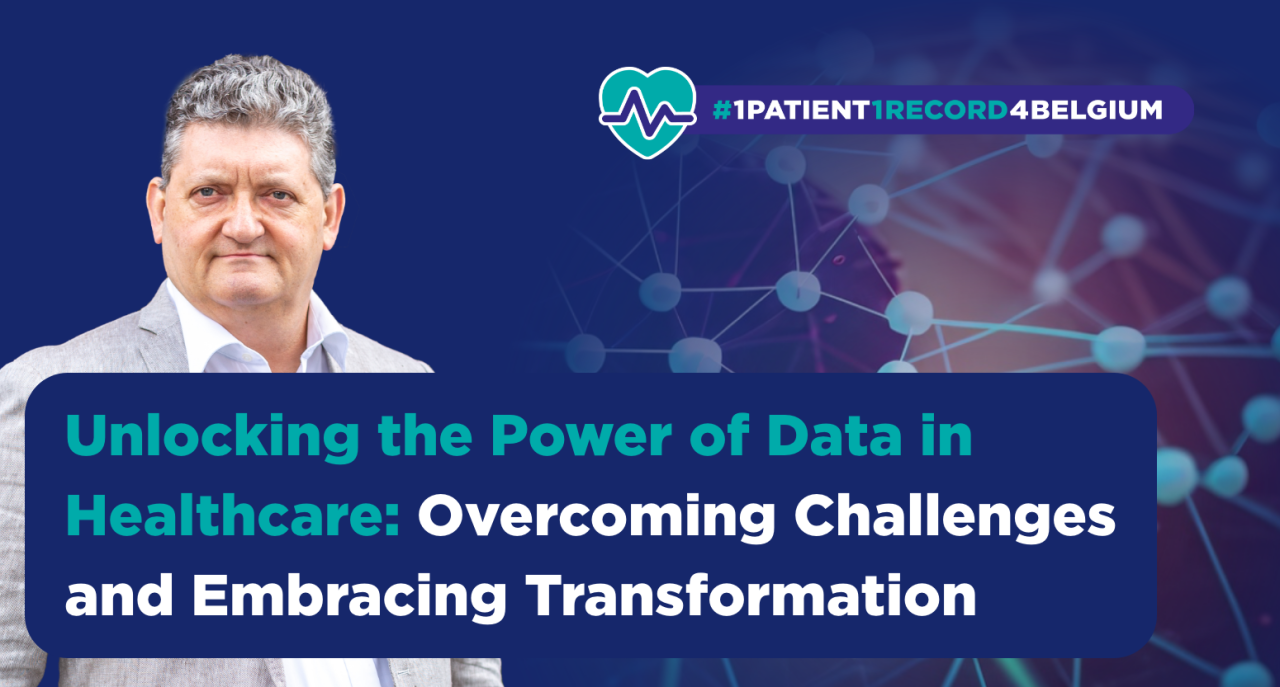 #1PATIENT1RECORD4BELGIUM

Unlocking the Power of Data in Healthcare: Overcoming Challenges and Embracing Transformation